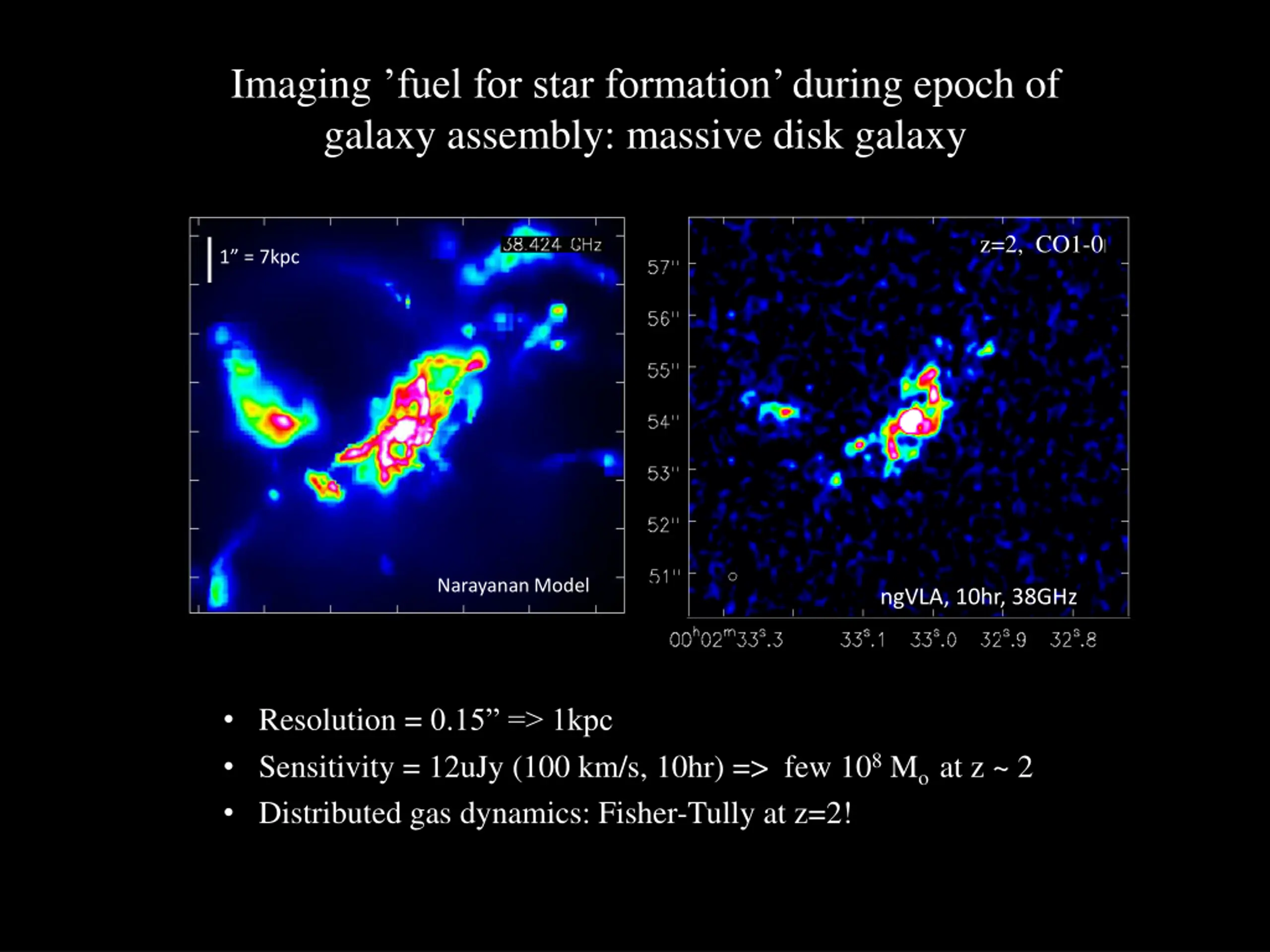 Imaging ’fuel for star formation’ during epoch of galaxy assembly: massive disk galaxy

1” = 7kpc

38.424 GHz

Narayanan Model

z=2, CO1-0

57''

56''

55''

54''

53''

52''

51''

ngVLA, 10hr, 38GHz

$00^h02^m33^s.3$ $33^s.1$ $33^s.0$ $32^s.9$ $32^s.8$

• Resolution = 0.15” => 1kpc
• Sensitivity = 12uJy (100 km/s, 10hr) => few $10^8$ $M_o$ at z ~ 2
• Distributed gas dynamics: Fisher-Tully at z=2!